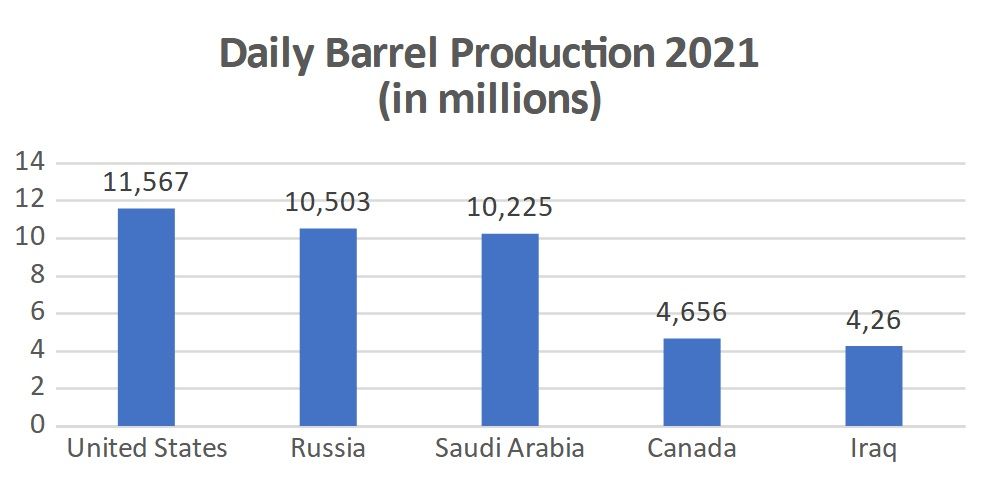 Daily Barrel Production 2021
(in millions)

14
12
10
8
6
4
2
0

11,567
10,503
10,225
4,656
4,26

United States
Russia
Saudi Arabia
Canada
Iraq